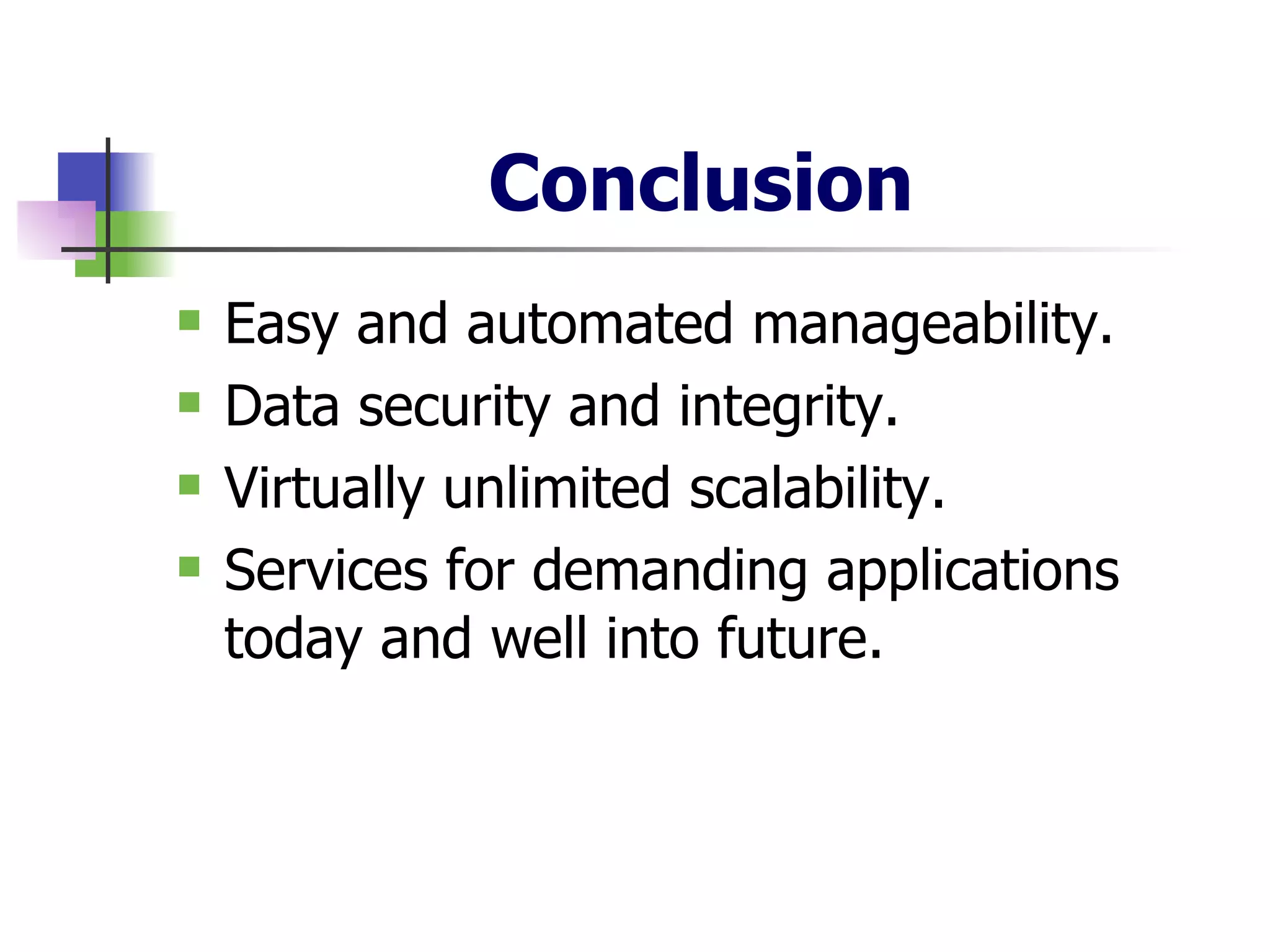 Conclusion

- Easy and automated manageability.
- Data security and integrity.
- Virtually unlimited scalability.
- Services for demanding applications today and well into future.